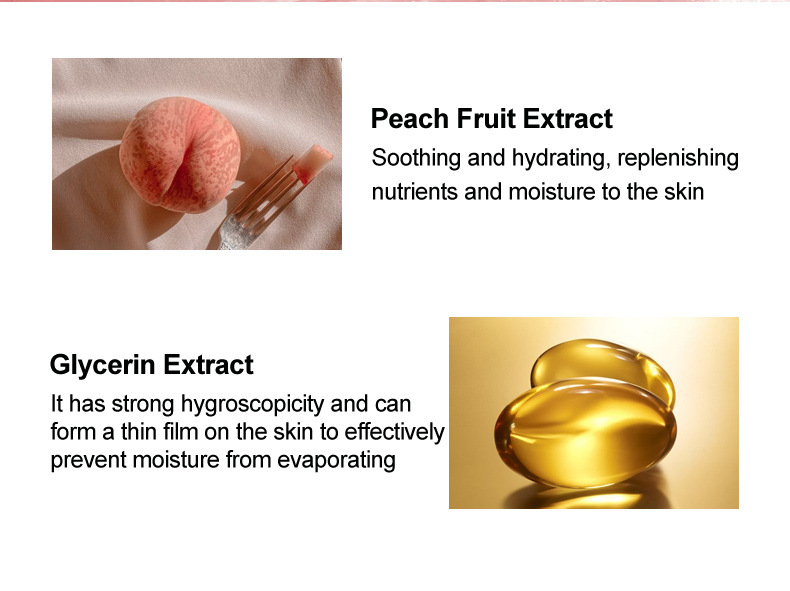 Peach Fruit Extract
Soothing and hydrating, replenishing nutrients and moisture to the skin

Glycerin Extract
It has strong hygroscopicity and can form a thin film on the skin to effectively prevent moisture from evaporating